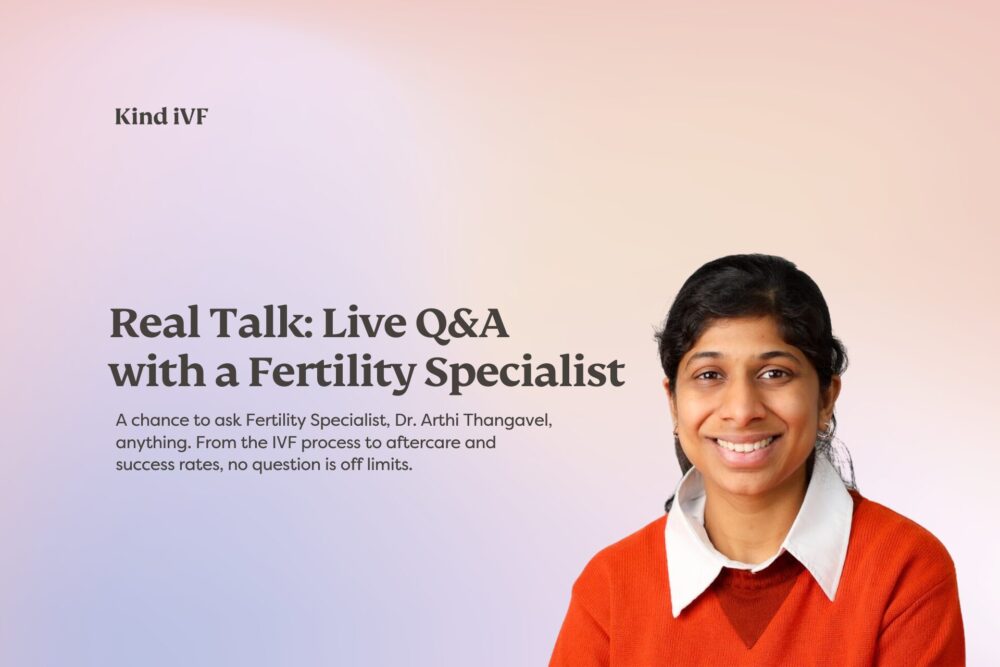 Kind iVF

Real Talk: Live Q&A with a Fertility Specialist

A chance to ask Fertility Specialist, Dr. Arthi Thangavel, anything. From the IVF process to aftercare and success rates, no question is off limits.